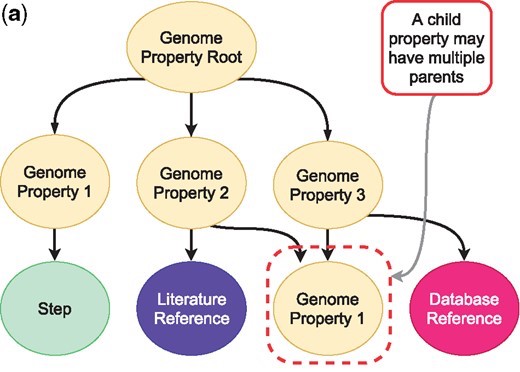 (a)

Genome Property Root

A child property may have multiple parents

Genome Property 1

Genome Property 2

Genome Property 3

Step

Literature Reference

Genome Property 1

Database Reference